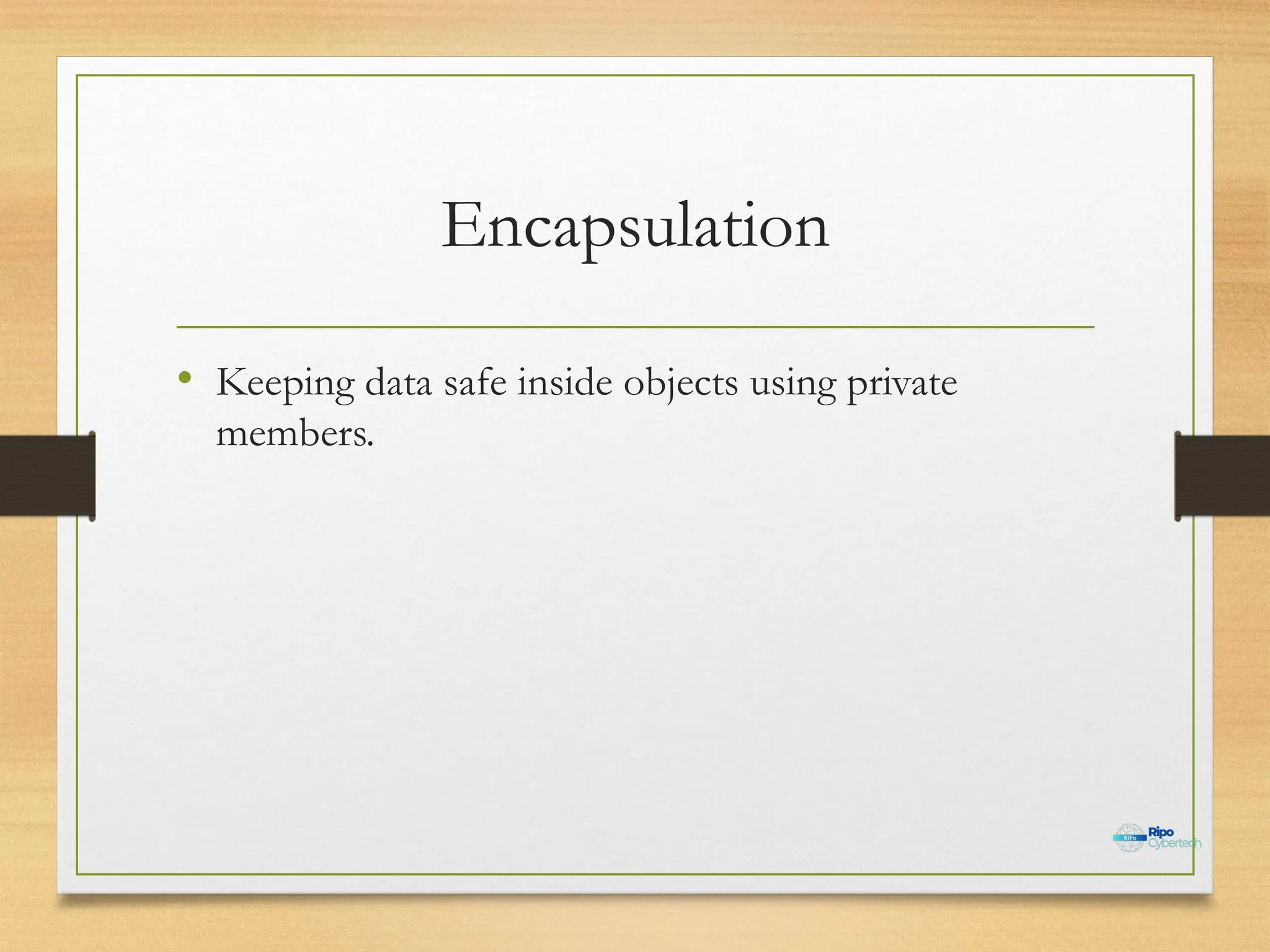 Encapsulation

• Keeping data safe inside objects using private members.

RiPo Ripo Cybertech